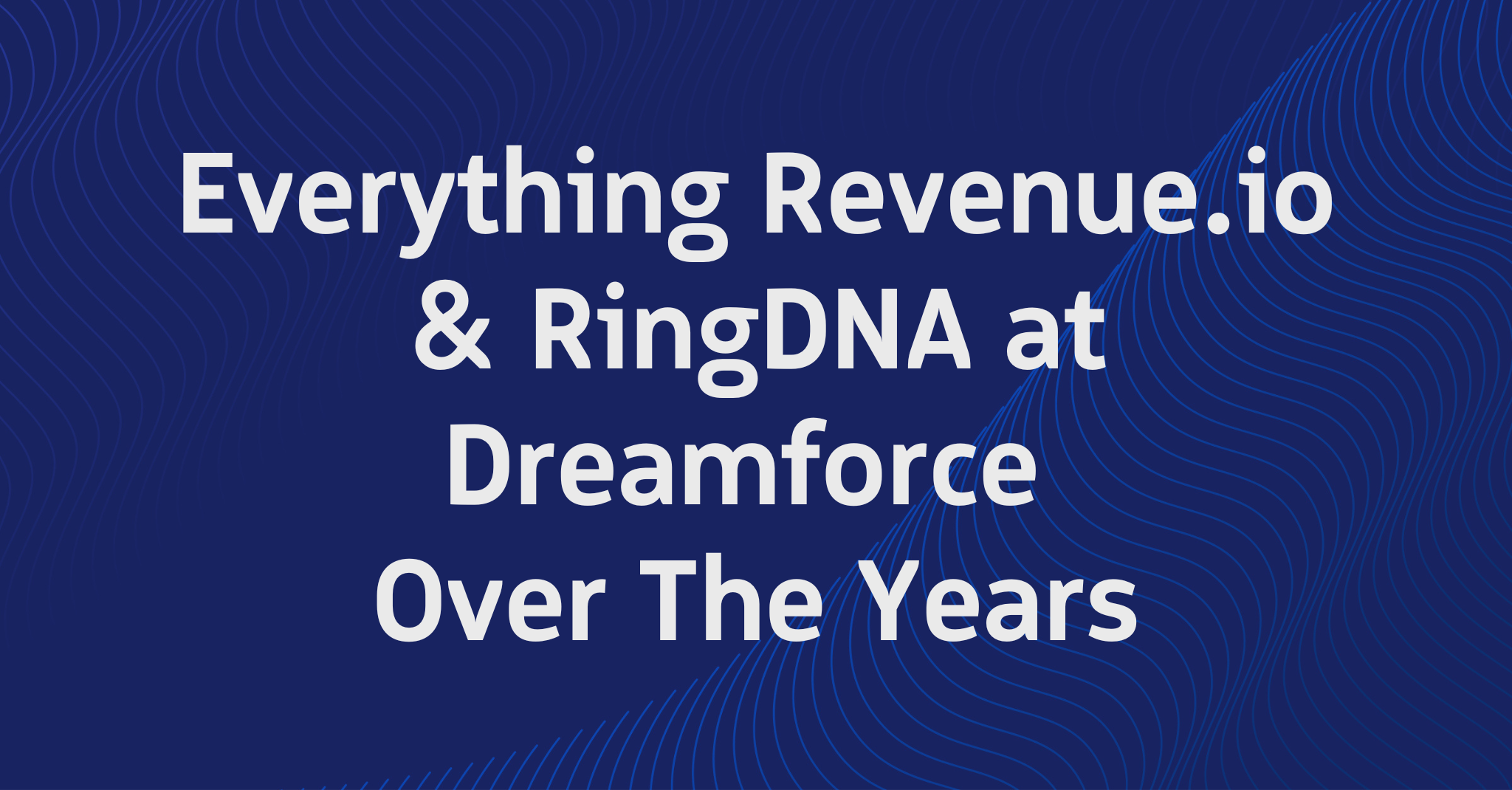 Everything Revenue.io & RingDNA at Dreamforce Over The Years